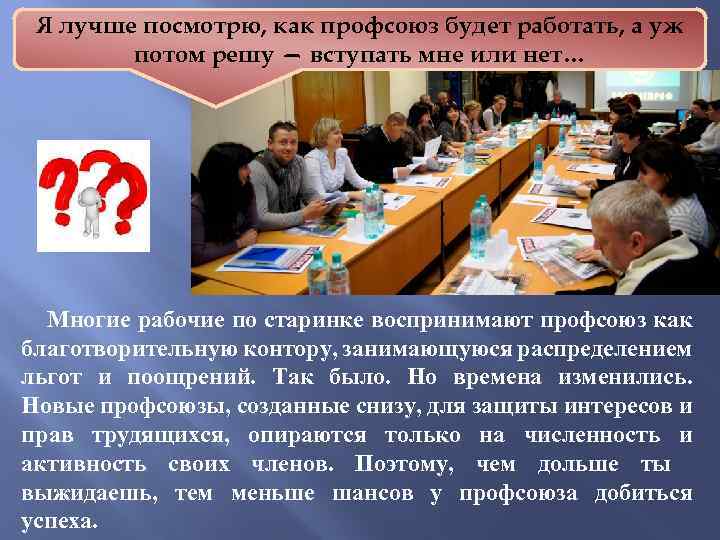 Я лучше посмотрю, как профсоюз будет работать, а уж потом решу — вступать мне или нет…

Многие рабочие по старинке воспринимают профсоюз как благотворительную контору, занимающуюся распределением льгот и поощрений. Так было. Но времена изменились. Новые профсоюзы, созданные снизу, для защиты интересов и прав трудящихся, опираются только на численность и активность своих членов. Поэтому, чем дольше ты выжидаешь, тем меньше шансов у профсоюза добиться успеха.